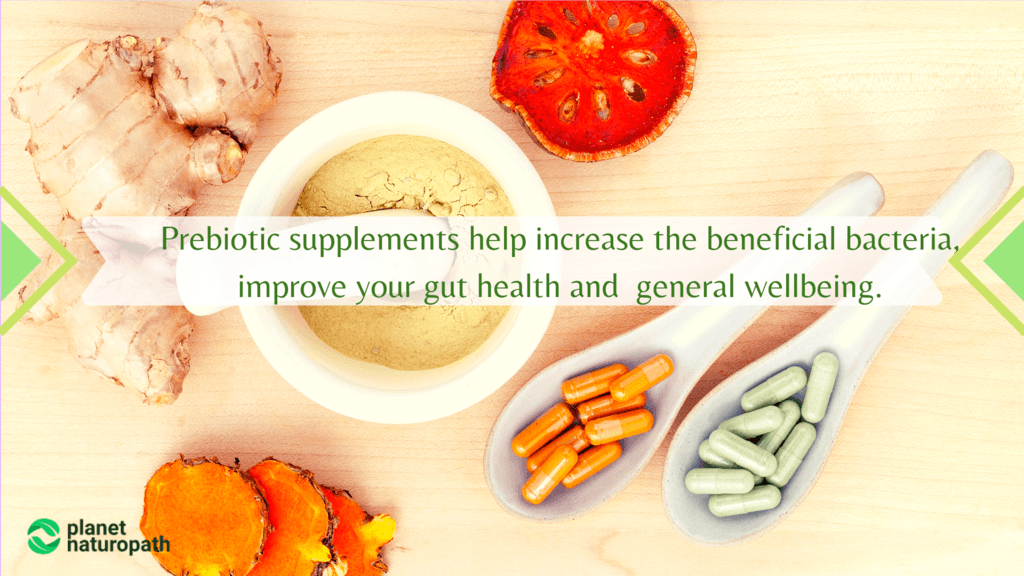 Prebiotic supplements help increase the beneficial bacteria, improve your gut health and general wellbeing.

planet naturopath